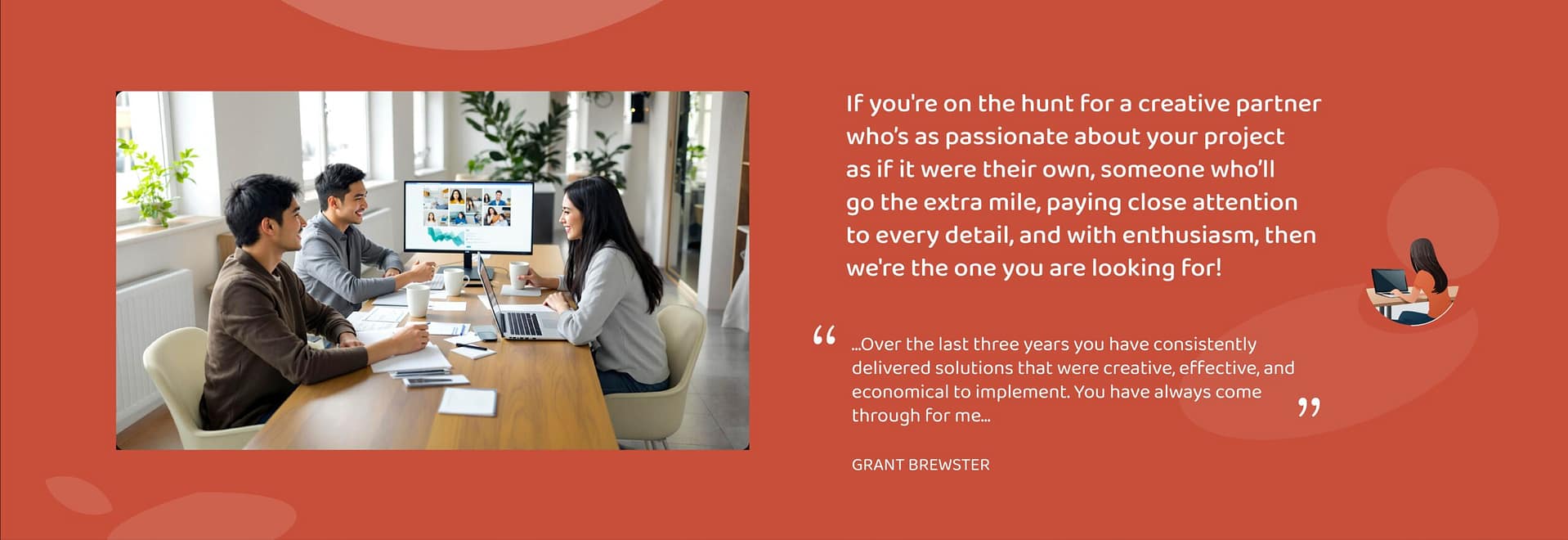 If you're on the hunt for a creative partner who's as passionate about your project as if it were their own, someone who'll go the extra mile, paying close attention to every detail, and with enthusiasm, then we're the one you are looking for!

“ ...Over the last three years you have consistently delivered solutions that were creative, effective, and economical to implement. You have always come through for me... ”

GRANT BREWSTER